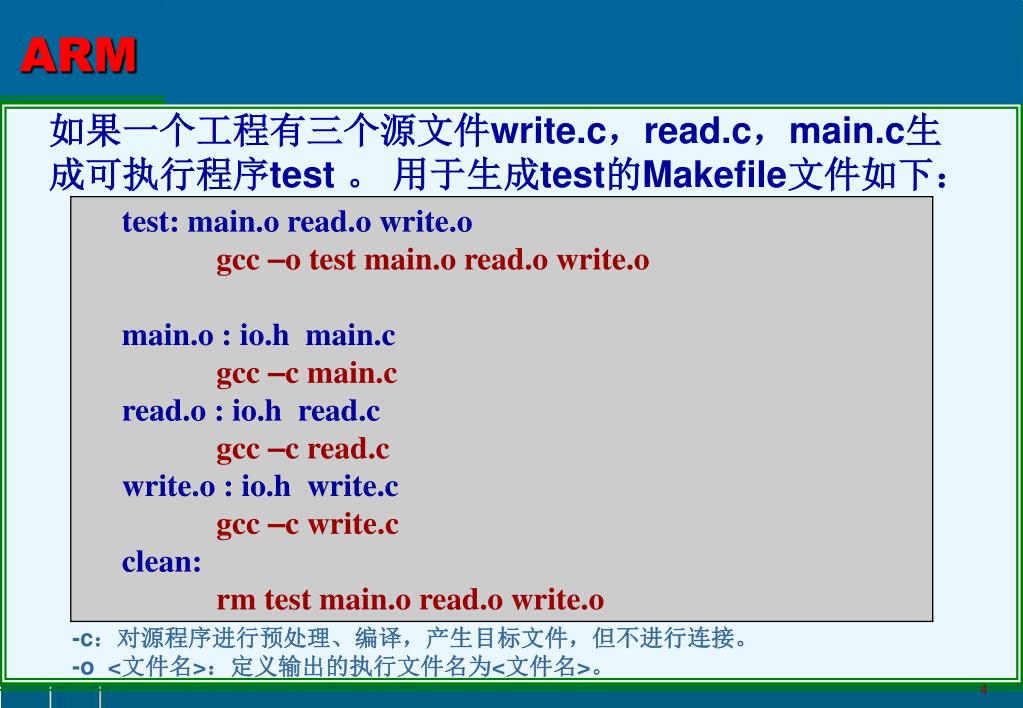 ARM

如果一个工程有三个源文件write.c，read.c，main.c生成可执行程序test 。 用于生成test的Makefile文件如下：

test: main.o read.o write.o
gcc –o test main.o read.o write.o

main.o : io.h main.c
gcc –c main.c
read.o : io.h read.c
gcc –c read.c
write.o : io.h write.c
gcc –c write.c
clean:
rm test main.o read.o write.o

-c：对源程序进行预处理、编译，产生目标文件，但不进行连接。
-o <文件名>：定义输出的执行文件名为<文件名>。

4